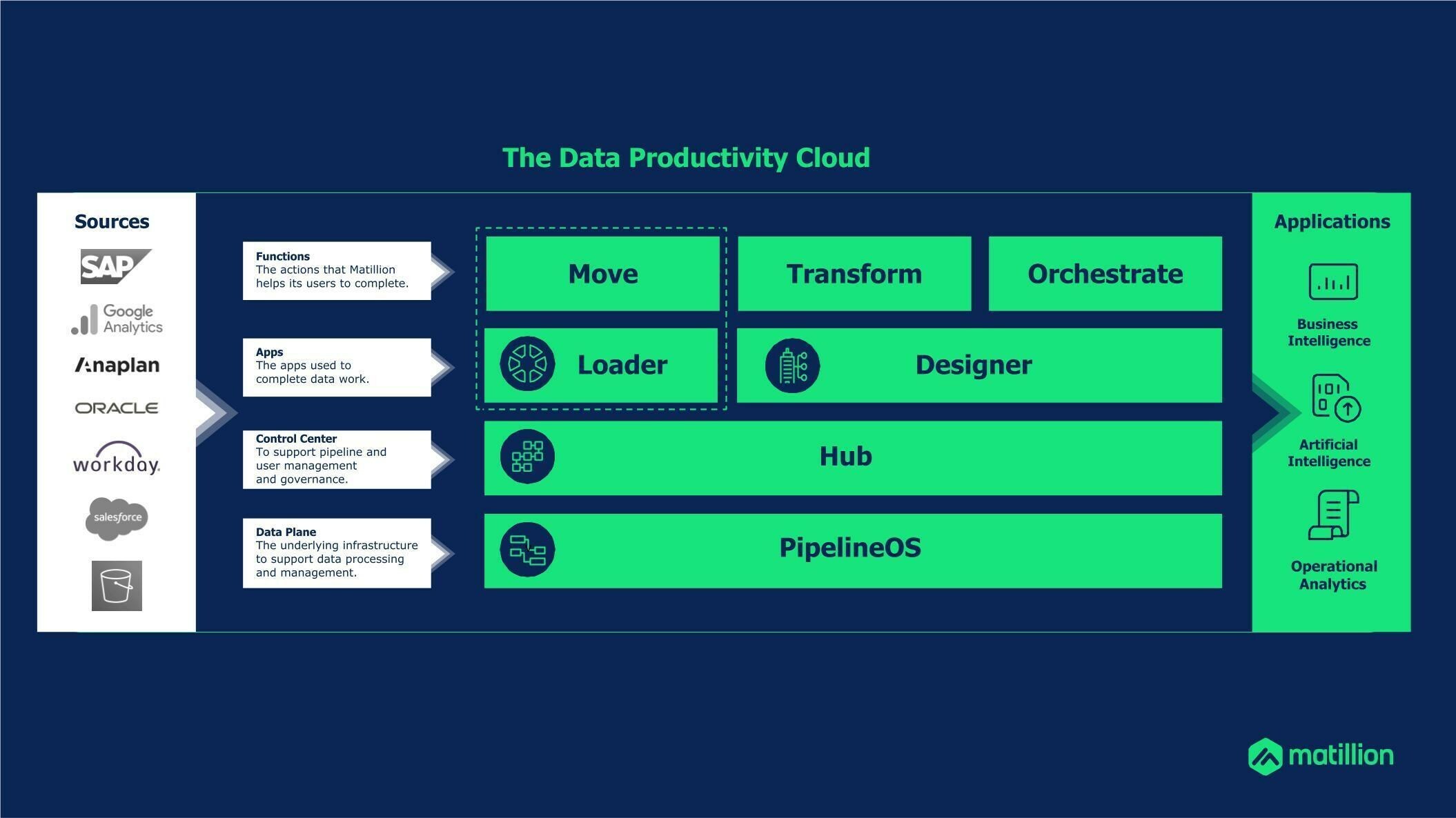 The Data Productivity Cloud

Sources

SAP

Google Analytics

Anaplan

ORACLE

workday.

salesforce

Functions
The actions that Matillion helps its users to complete.

Apps
The apps used to complete data work.

Control Center
To support pipeline and user management and governance.

Data Plane
The underlying infrastructure to support data processing and management.

Move

Transform

Orchestrate

Loader

Designer

Hub

PipelineOS

Applications

Business Intelligence

Artificial Intelligence

Operational Analytics

matillion